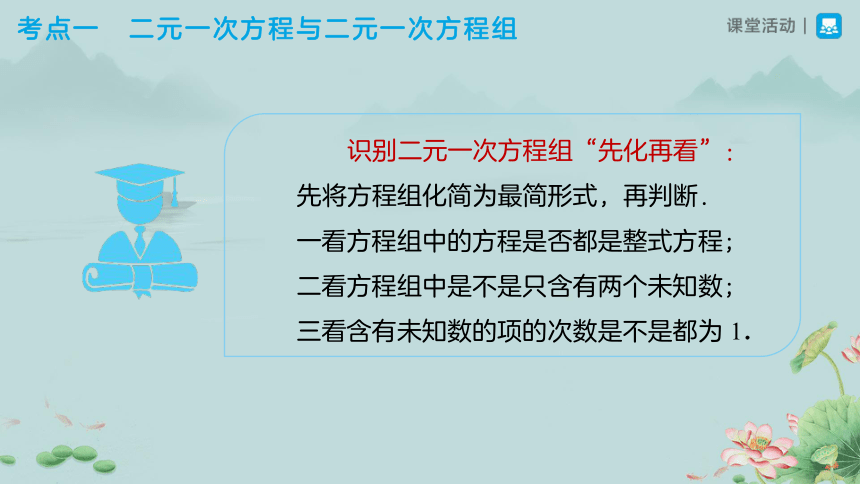 考点一　二元一次方程与二元一次方程组

课堂活动 |

识别二元一次方程组“先化再看”：

先将方程组化简为最简形式，再判断.

一看方程组中的方程是否都是整式方程；

二看方程组中是不是只含有两个未知数；

三看含有未知数的项的次数是不是都为 1.